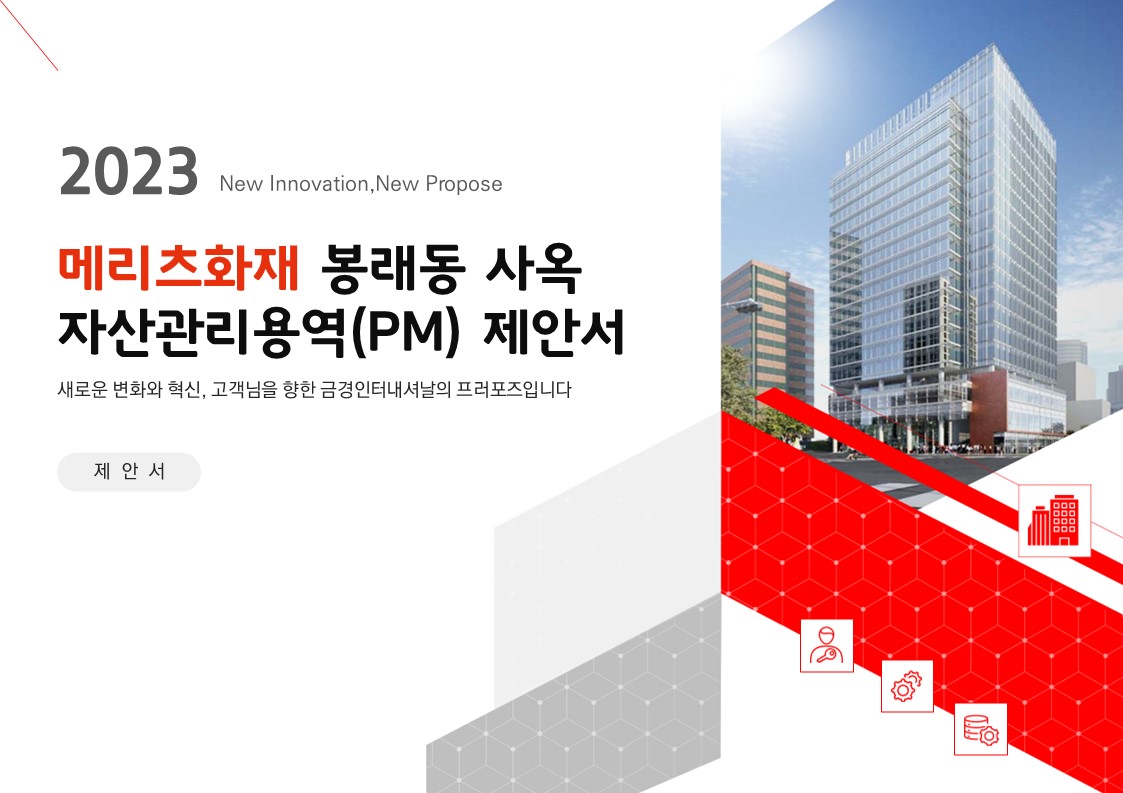 2023 New Innovation,New Propose

메리츠화재 봉래동 사옥
자산관리용역(PM) 제안서

새로운 변화와 혁신, 고객님을 향한 금경인터내셔날의 프러포즈입니다

제 안 서